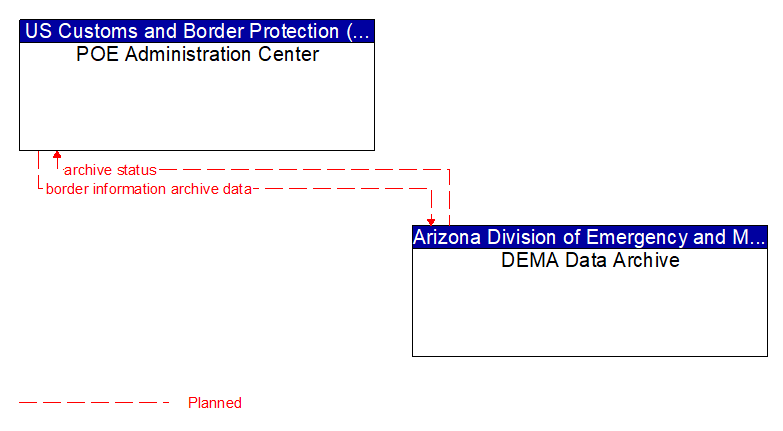 US Customs and Border Protection (...
POE Administration Center

archive status
border information archive data

Arizona Division of Emergency and M...
DEMA Data Archive

Planned